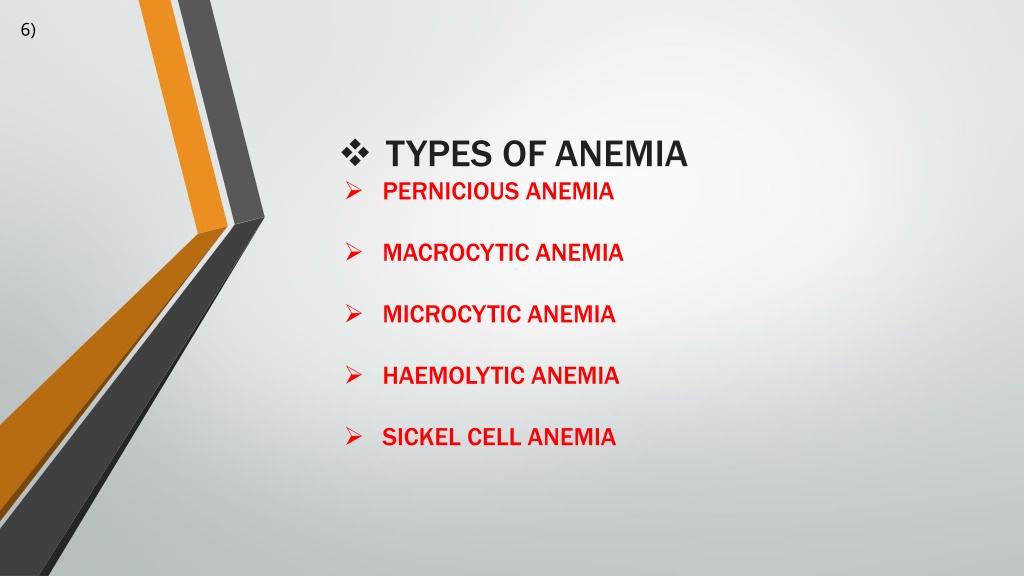 6)

❖ TYPES OF ANEMIA

➢ PERNICIOUS ANEMIA

➢ MACROCYTIC ANEMIA

➢ MICROCYTIC ANEMIA

➢ HAEMOLYTIC ANEMIA

➢ SICKEL CELL ANEMIA